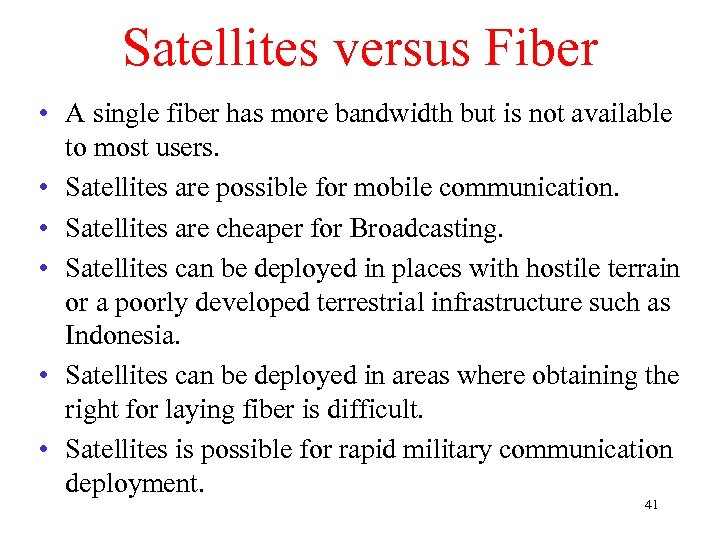 Satellites versus Fiber

• A single fiber has more bandwidth but is not available to most users.
• Satellites are possible for mobile communication.
• Satellites are cheaper for Broadcasting.
• Satellites can be deployed in places with hostile terrain or a poorly developed terrestrial infrastructure such as Indonesia.
• Satellites can be deployed in areas where obtaining the right for laying fiber is difficult.
• Satellites is possible for rapid military communication deployment.

41